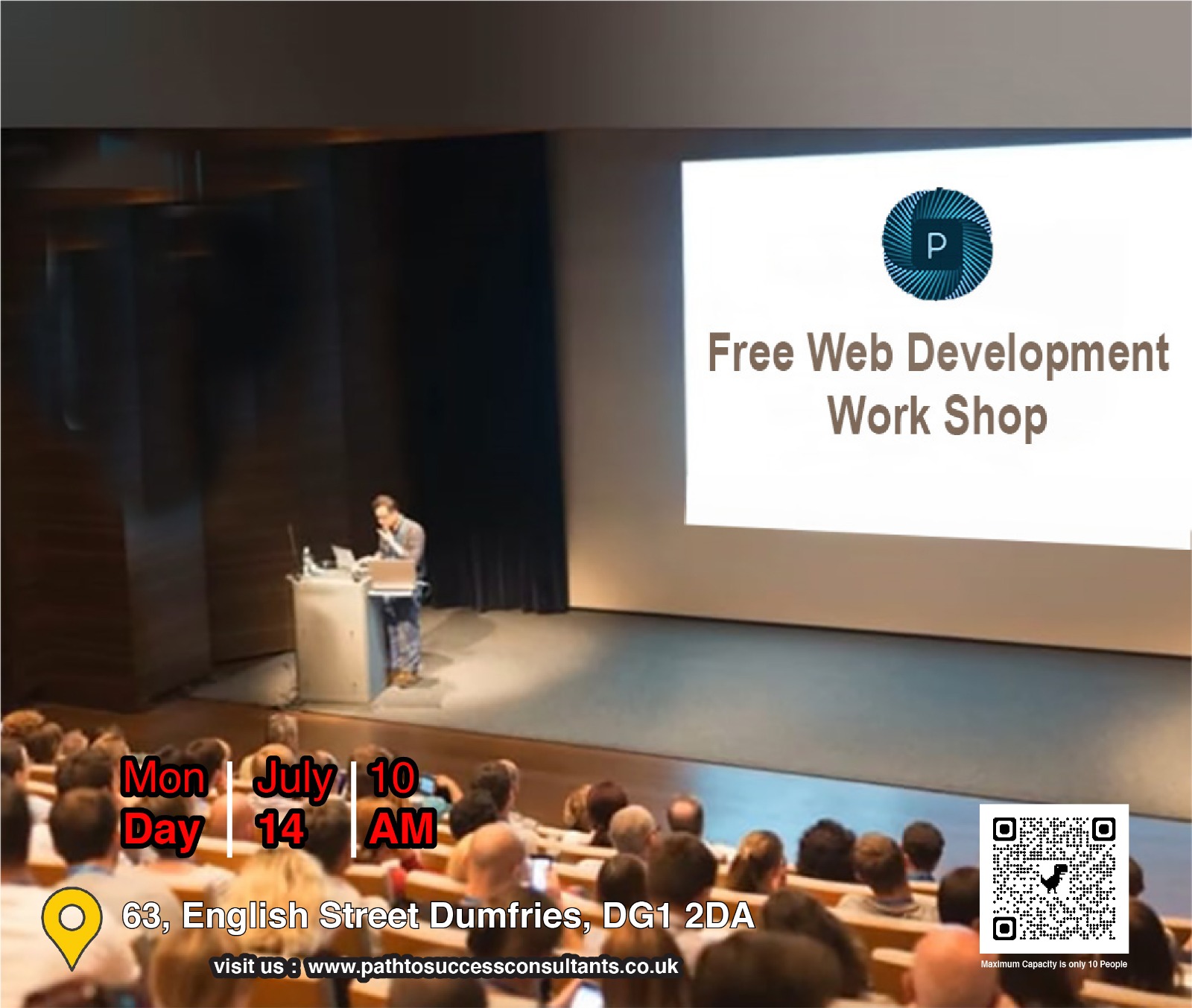 P

Free Web Development Work Shop

Mon Day | July 14 | 10 AM

63, English Street Dumfries, DG1 2DA

visit us : www.pathtosuccessconsultants.co.uk

Maximum Capacity is only 10 People